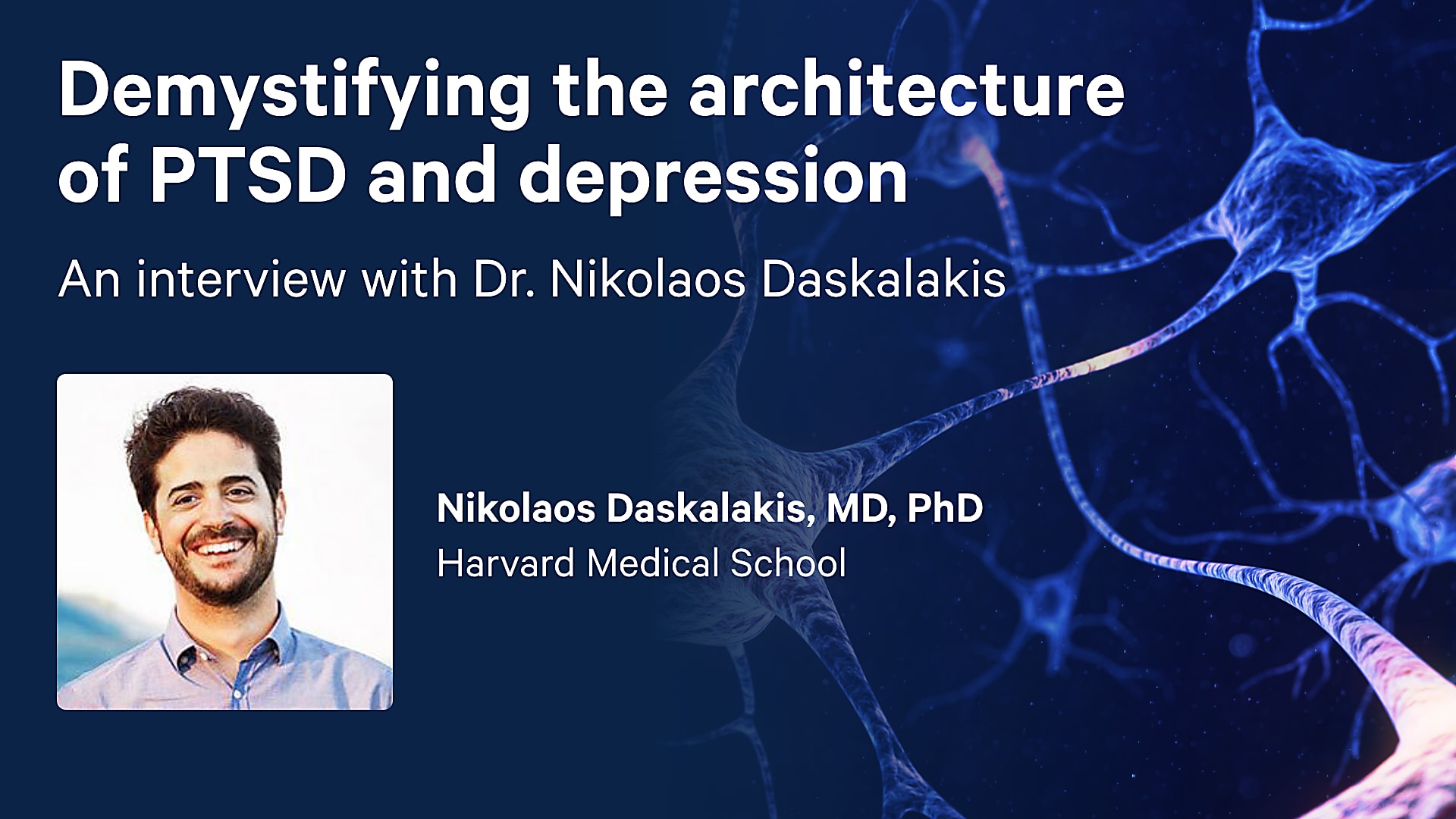 Demystifying the architecture of PTSD and depression

An interview with Dr. Nikolaos Daskalakis

Nikolaos Daskalakis, MD, PhD
Harvard Medical School